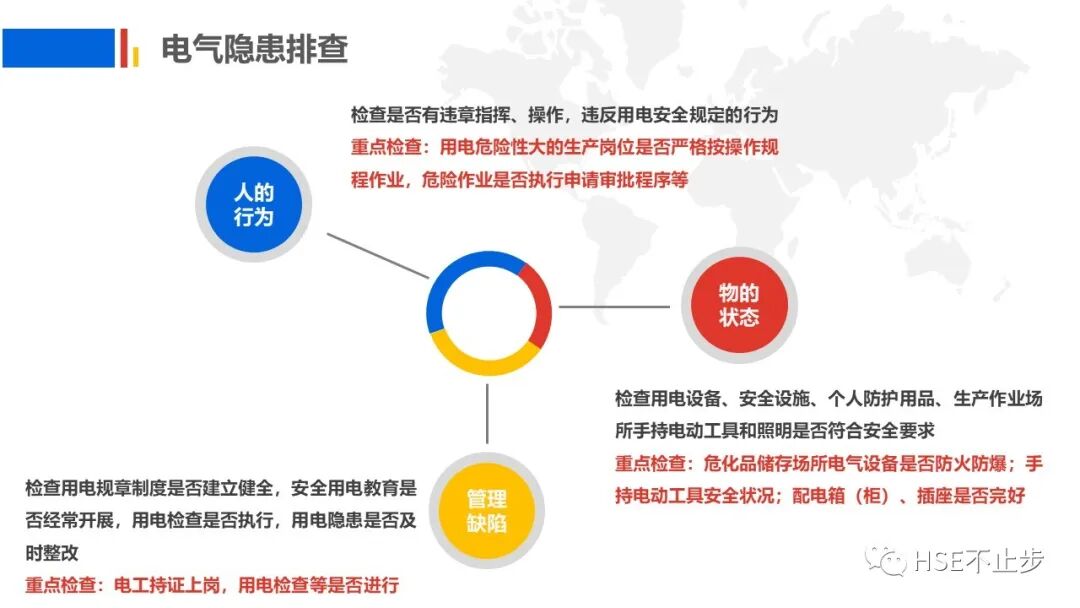 电气隐患排查

检查是否有违章指挥、操作，违反用电安全规定的行为
重点检查：用电危险性大的生产岗位是否严格按操作规程作业，危险作业是否执行申请审批程序等

人的行为

物的状态

检查用电设备、安全设施、个人防护用品、生产作业场所手持电动工具和照明是否符合安全要求
重点检查：危化品储存场所电气设备是否防火防爆；手持电动工具安全状况；配电箱（柜）、插座是否完好

管理缺陷

检查用电规章制度是否建立健全，安全用电教育是否经常开展，用电检查是否执行，用电隐患是否及时整改
重点检查：电工持证上岗，用电检查等是否进行

HSE不止步